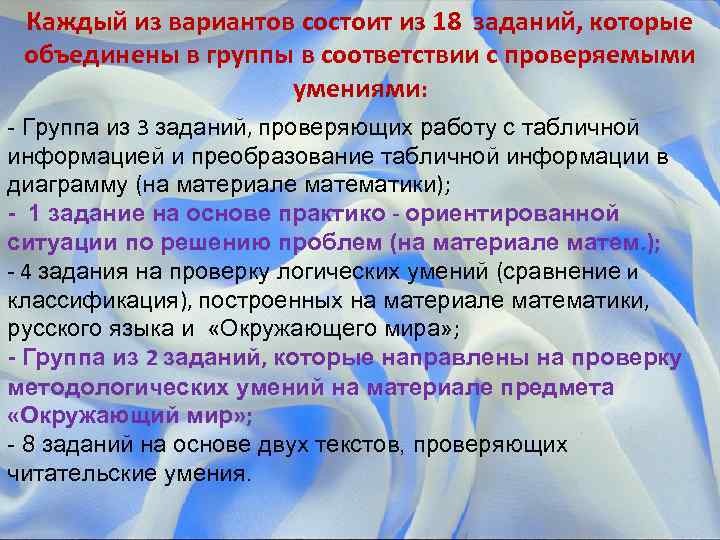 Каждый из вариантов состоит из 18 заданий, которые объединены в группы в соответствии с проверяемыми умениями:

- Группа из 3 заданий, проверяющих работу с табличной информацией и преобразование табличной информации в диаграмму (на материале математики);

- 1 задание на основе практико - ориентированной ситуации по решению проблем (на материале матем.);

- 4 задания на проверку логических умений (сравнение и классификация), построенных на материале математики, русского языка и «Окружающего мира»;

- Группа из 2 заданий, которые направлены на проверку методологических умений на материале предмета «Окружающий мир»;

- 8 заданий на основе двух текстов, проверяющих читательские умения.